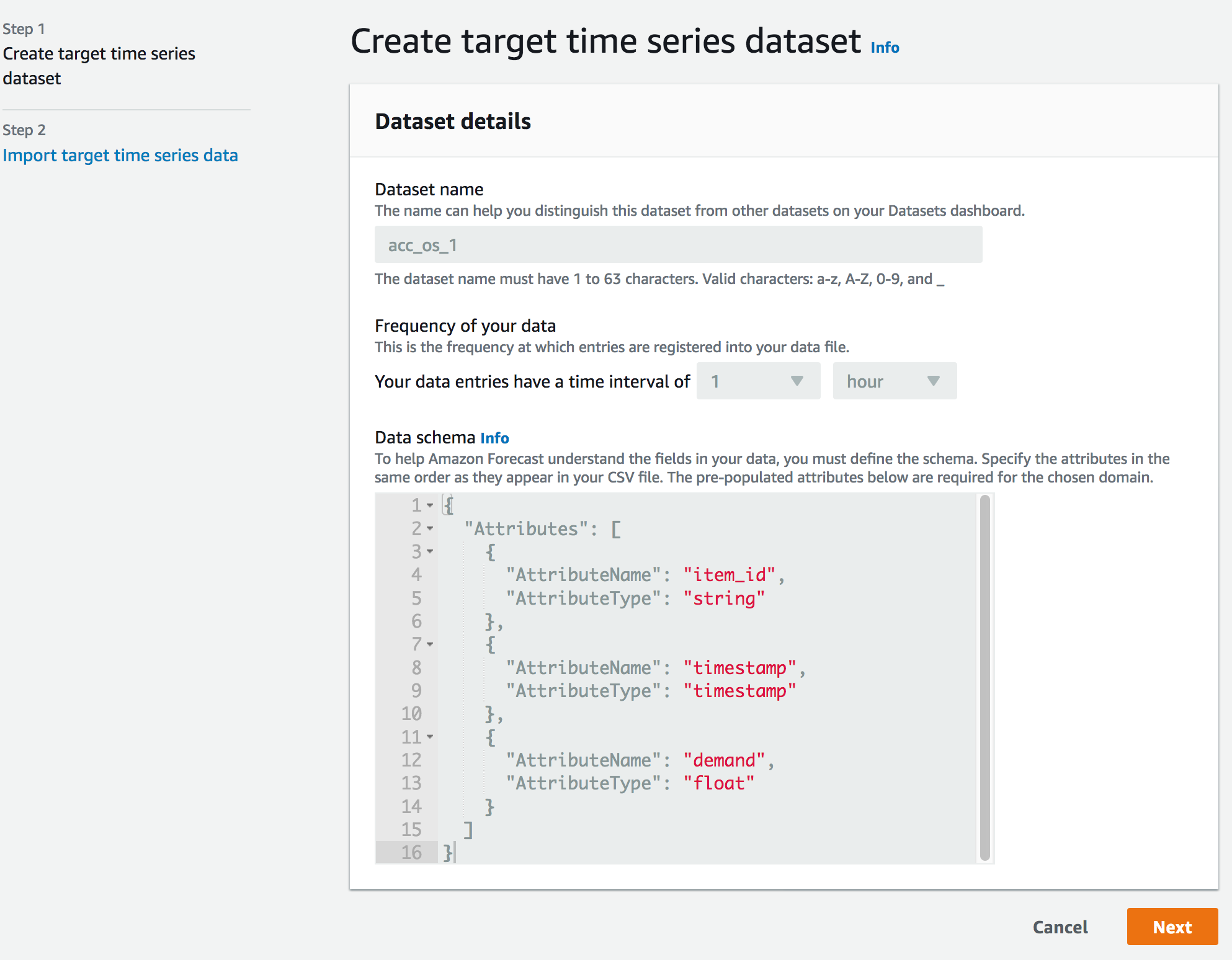 Step 1
Create target time series dataset

Step 2
Import target time series data

Create target time series dataset Info

Dataset details

Dataset name
The name can help you distinguish this dataset from other datasets on your Datasets dashboard.

acc_os_1

The dataset name must have 1 to 63 characters. Valid characters: a-z, A-Z, 0-9, and _

Frequency of your data
This is the frequency at which entries are registered into your data file.

Your data entries have a time interval of 1 hour

Data schema Info
To help Amazon Forecast understand the fields in your data, you must define the schema. Specify the attributes in the same order as they appear in your CSV file. The pre-populated attributes below are required for the chosen domain.

1 {
2   "Attributes": [
3     {
4       "AttributeName": "item_id",
5       "AttributeType": "string"
6     },
7     {
8       "AttributeName": "timestamp",
9       "AttributeType": "timestamp"
10    },
11    {
12      "AttributeName": "demand",
13      "AttributeType": "float"
14    }
15  ]
16 }

Cancel Next